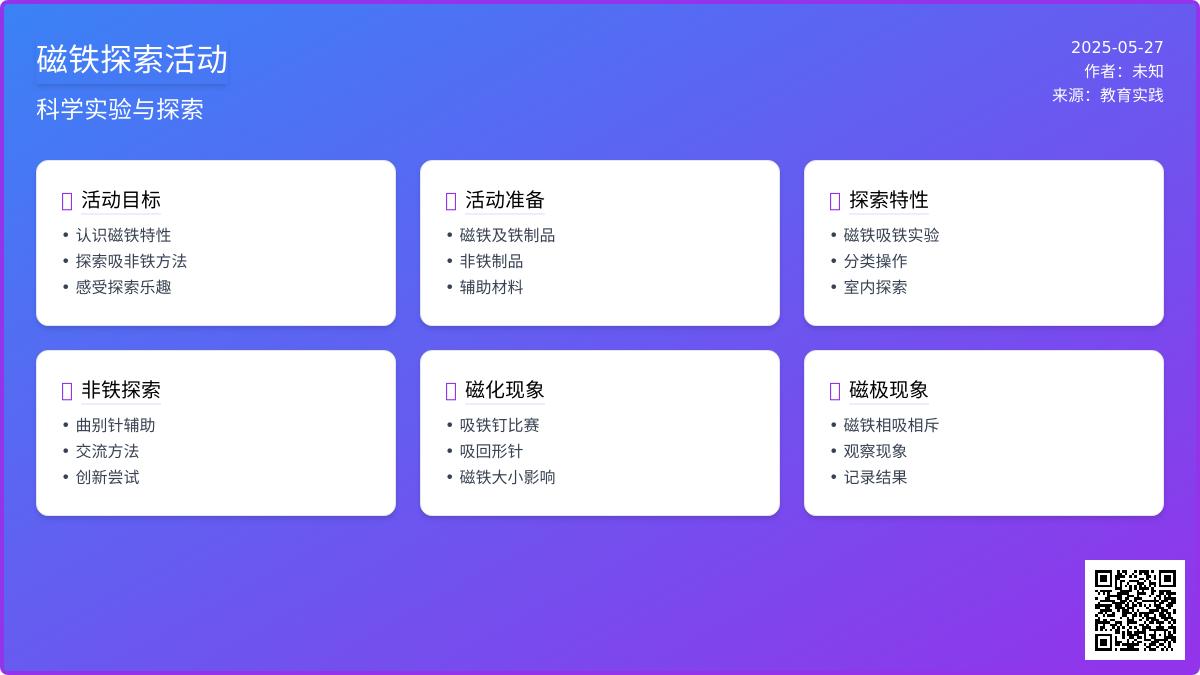 磁铁探索活动

科学实验与探索

2025-05-27
作者：未知
来源：教育实践

活动目标
• 认识磁铁特性
• 探索吸非铁方法
• 感受探索乐趣

活动准备
• 磁铁及铁制品
• 非铁制品
• 辅助材料

探索特性
• 磁铁吸铁实验
• 分类操作
• 室内探索

非铁探索
• 曲别针辅助
• 交流方法
• 创新尝试

磁化现象
• 吸铁钉比赛
• 吸回形针
• 磁铁大小影响

磁极现象
• 磁铁相吸相斥
• 观察现象
• 记录结果